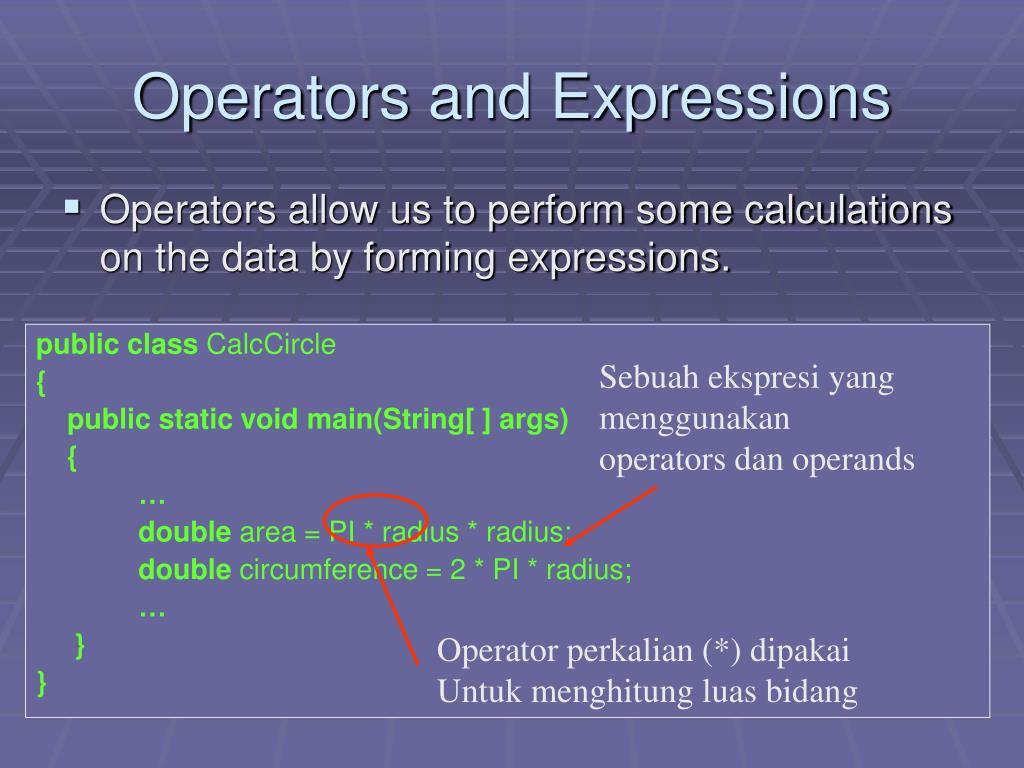 Operators and Expressions

▪ Operators allow us to perform some calculations on the data by forming expressions.

public class CalcCircle
{
public static void main(String[ ] args)
{
…
double area = PI * radius * radius;
double circumference = 2 * PI * radius;
…
}
}

Sebuah ekspresi yang menggunakan operators dan operands

Operator perkalian (*) dipakai
Untuk menghitung luas bidang